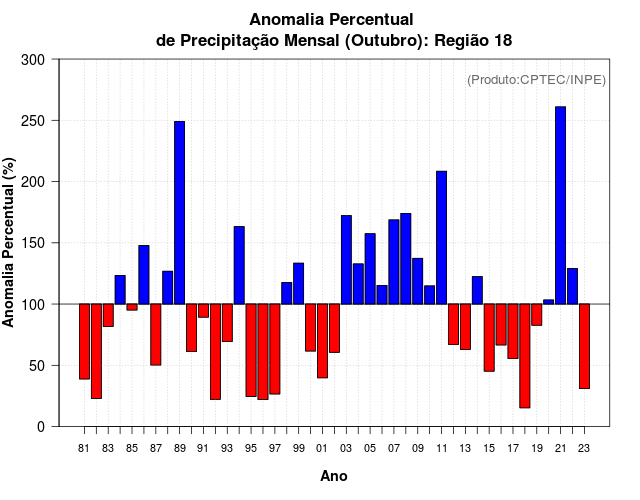 Anomalia Percentual
de Precipitação Mensal (Outubro): Região 18

(Produto:CPTEC/INPE)

Anomalia Percentual (%)

300
250
200
150
100
50
0

81 83 85 87 89 91 93 95 97 99 01 03 05 07 09 11 13 15 17 19 21 23

Ano